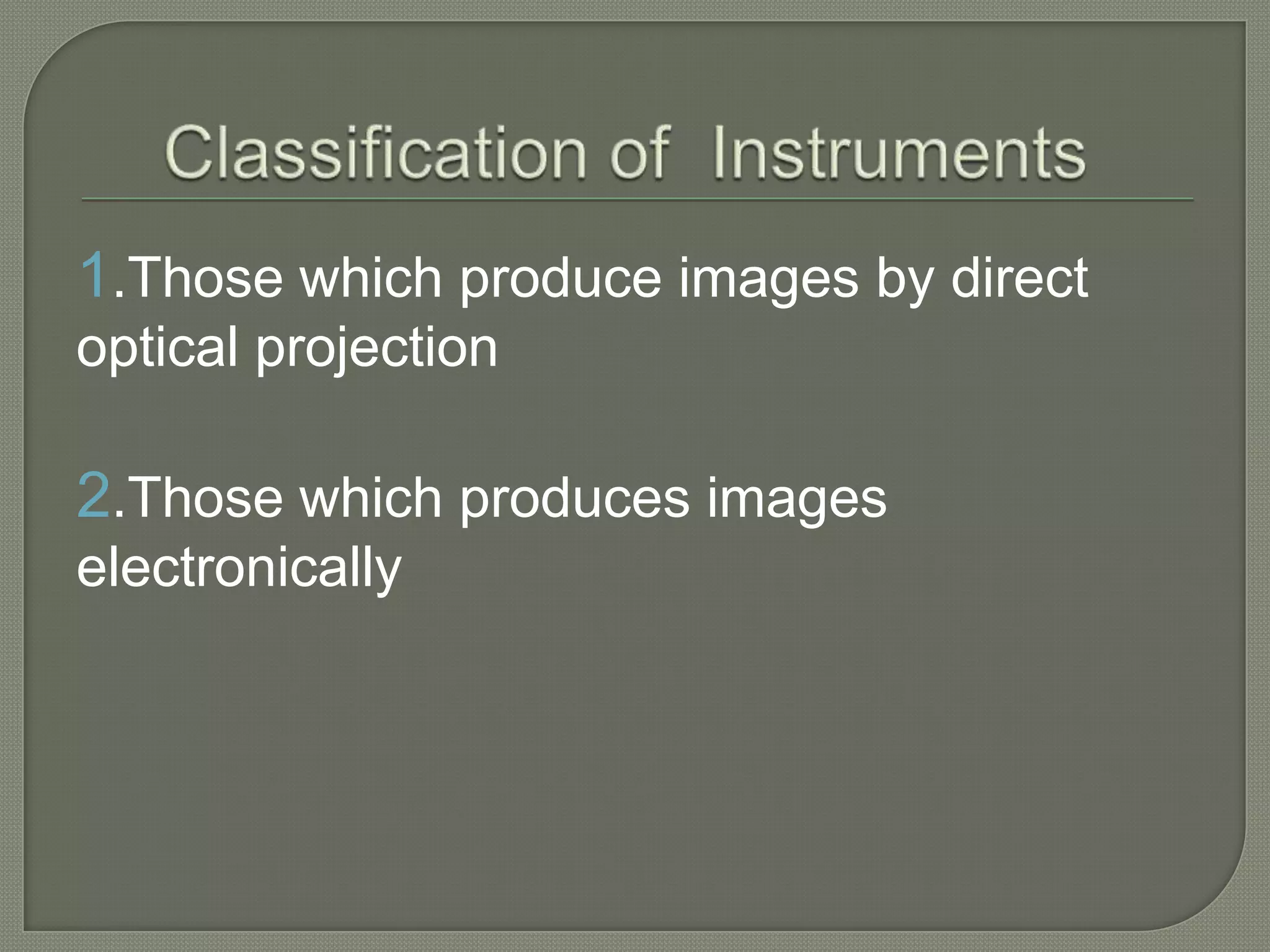 Classification of Instruments

1.Those which produce images by direct optical projection

2.Those which produces images electronically